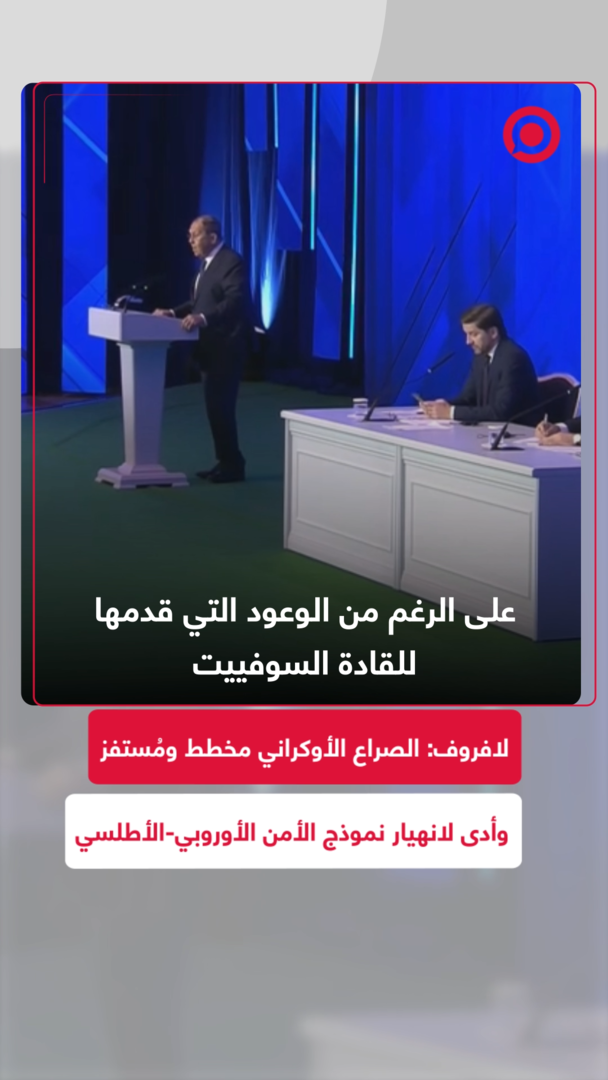 على الرغم من الوعود التي قدمها للقادة السوفييت

لافروف: الصراع الأوكراني مخطط ومُستفز

وأدى لانهيار نموذج الأمن الأوروبي-الأطلسي